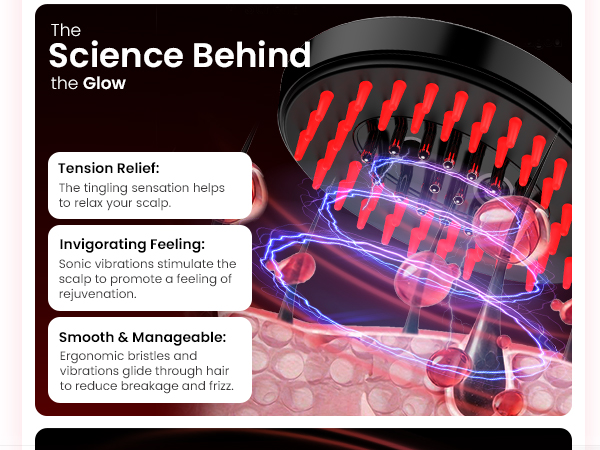 The
Science Behind
the Glow

Tension Relief:
The tingling sensation helps to relax your scalp.

Invigorating Feeling:
Sonic vibrations stimulate the scalp to promote a feeling of rejuvenation.

Smooth & Manageable:
Ergonomic bristles and vibrations glide through hair to reduce breakage and frizz.